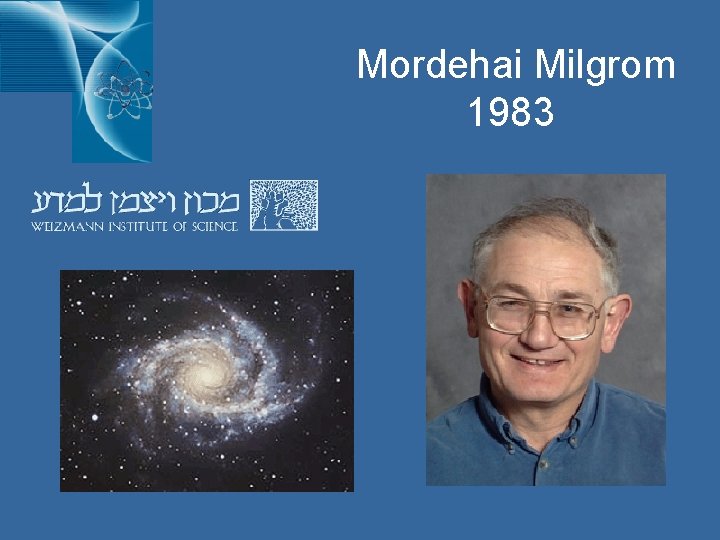 Mordehai Milgrom
1983

מכון ויצמן למדע
WEIZMANN INSTITUTE OF SCIENCE